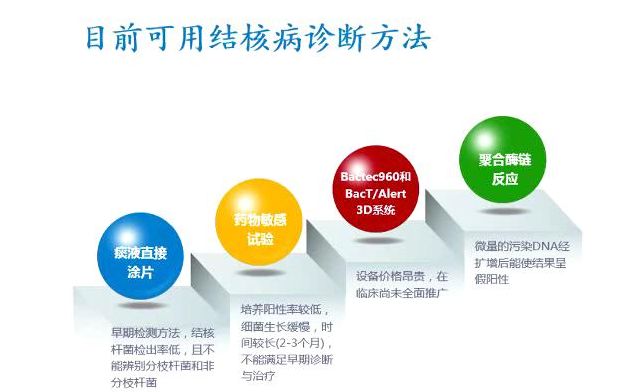 目前可用结核病诊断方法

痰液直接涂片

早期检测方法，结核杆菌检出率低，且不能辨别分枝杆菌和非分枝杆菌

药物敏感试验

培养阳性率较低，细菌生长缓慢，时间较长(2-3个月)，不能满足早期诊断与治疗

Bactec960和BacT/Alert 3D系统

设备价格昂贵，在临床尚未全面推广

聚合酶链反应

微量的污染DNA经扩增后能使结果呈假阳性